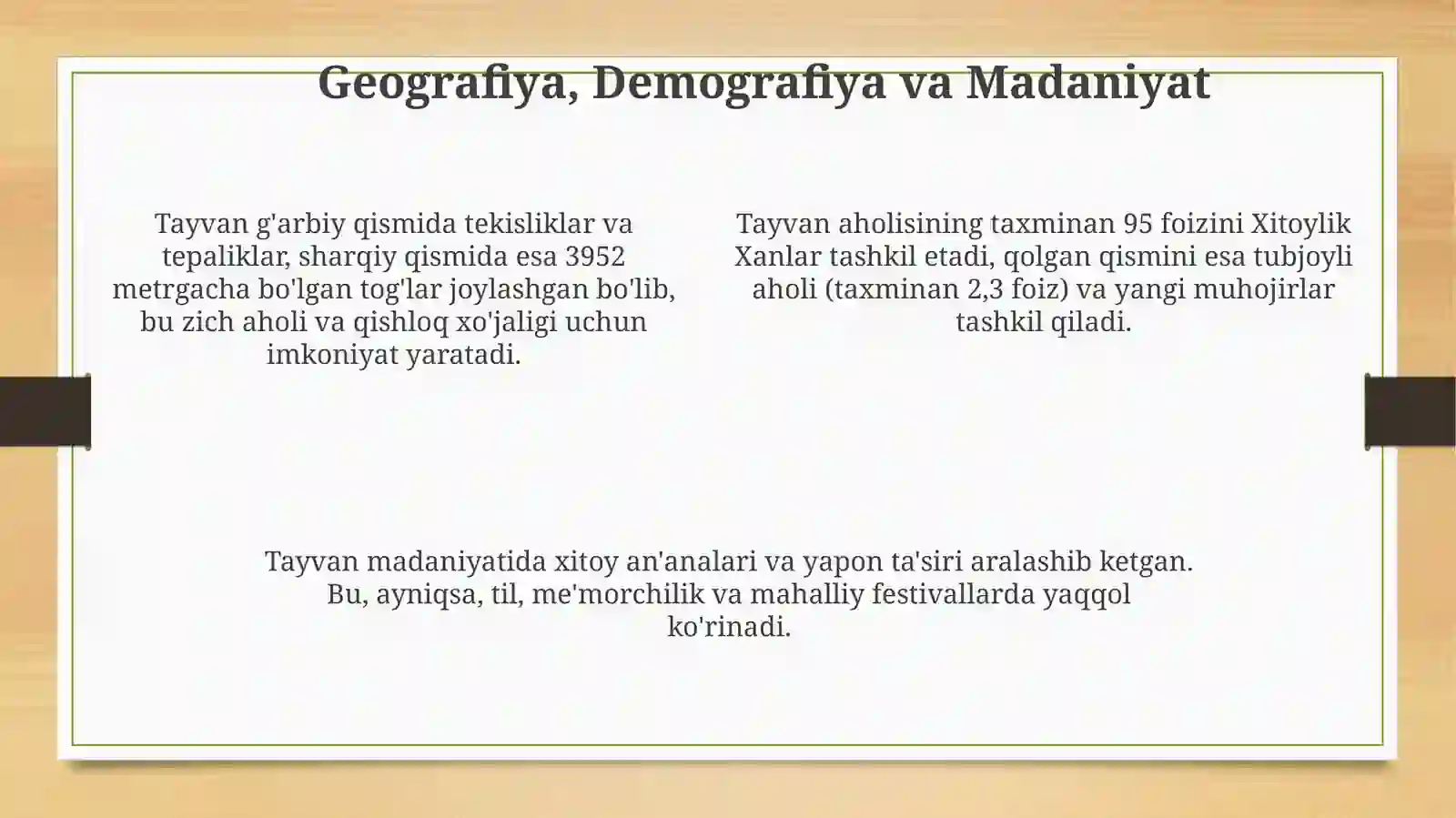 Geografiya, Demografiya va Madaniyat

Tayvan g'arbiy qismida tekisliklar va tepaliklar, sharqiy qismida esa 3952 metrgacha bo'lgan tog'lar joylashgan bo'lib, bu zich aholi va qishloq xo'jaligi uchun imkoniyat yaratadi.

Tayvan aholisining taxminan 95 foizini Xitoylik Xanlar tashkil etadi, qolgan qismini esa tubjoyli aholi (taxminan 2,3 foiz) va yangi muhojirlar tashkil qiladi.

Tayvan madaniyatida xitoy an'analari va yapon ta'siri aralashib ketgan. Bu, ayniqsa, til, me'morchilik va mahalliy festivallarda yaqqol ko'rinadi.